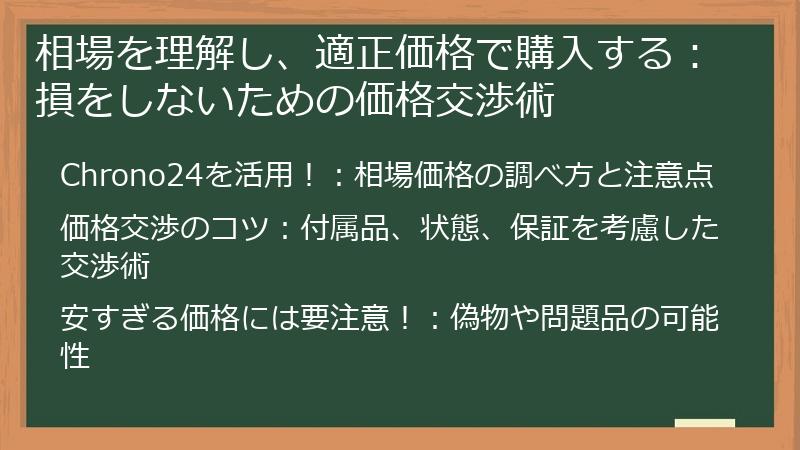 相場を理解し、適正価格で購入する：損をしないための価格交渉術

Chrono24を活用！：相場価格の調べ方と注意点

価格交渉のコツ：付属品、状態、保証を考慮した交渉術

安すぎる価格には要注意！：偽物や問題品の可能性